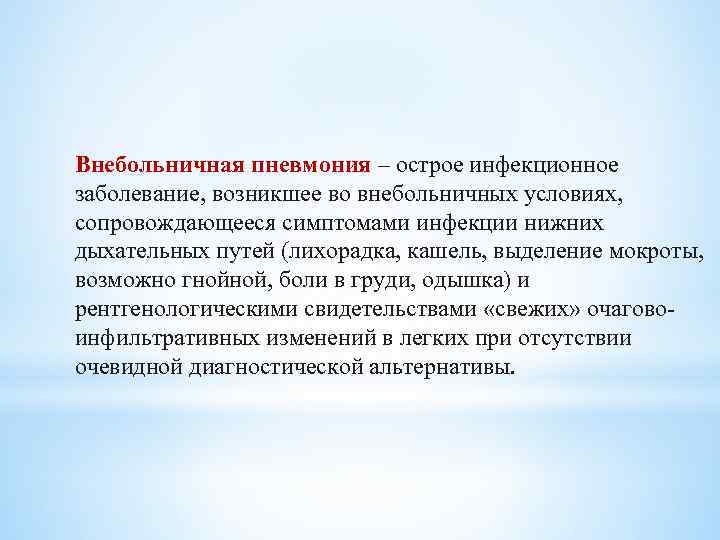 Внебольничная пневмония – острое инфекционное заболевание, возникшее во внебольничных условиях, сопровождающееся симптомами инфекции нижних дыхательных путей (лихорадка, кашель, выделение мокроты, возможно гнойной, боли в груди, одышка) и рентгенологическими свидетельствами «свежих» очагово-инфильтративных изменений в легких при отсутствии очевидной диагностической альтернативы.